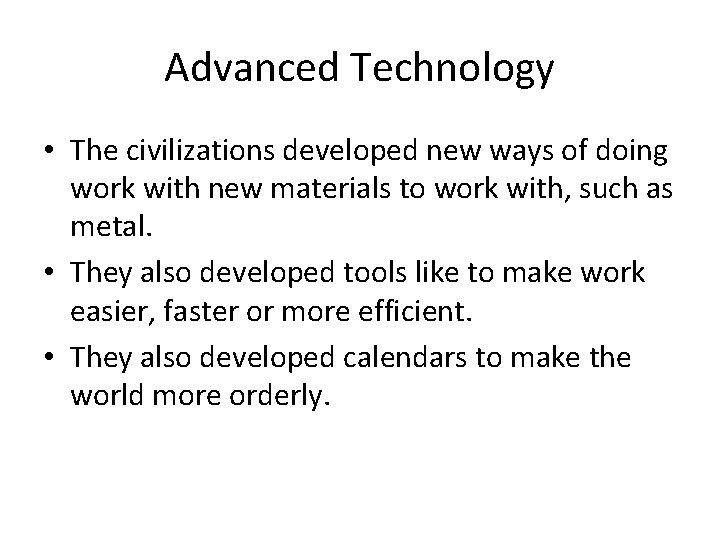 Advanced Technology

• The civilizations developed new ways of doing work with new materials to work with, such as metal.
• They also developed tools like to make work easier, faster or more efficient.
• They also developed calendars to make the world more orderly.